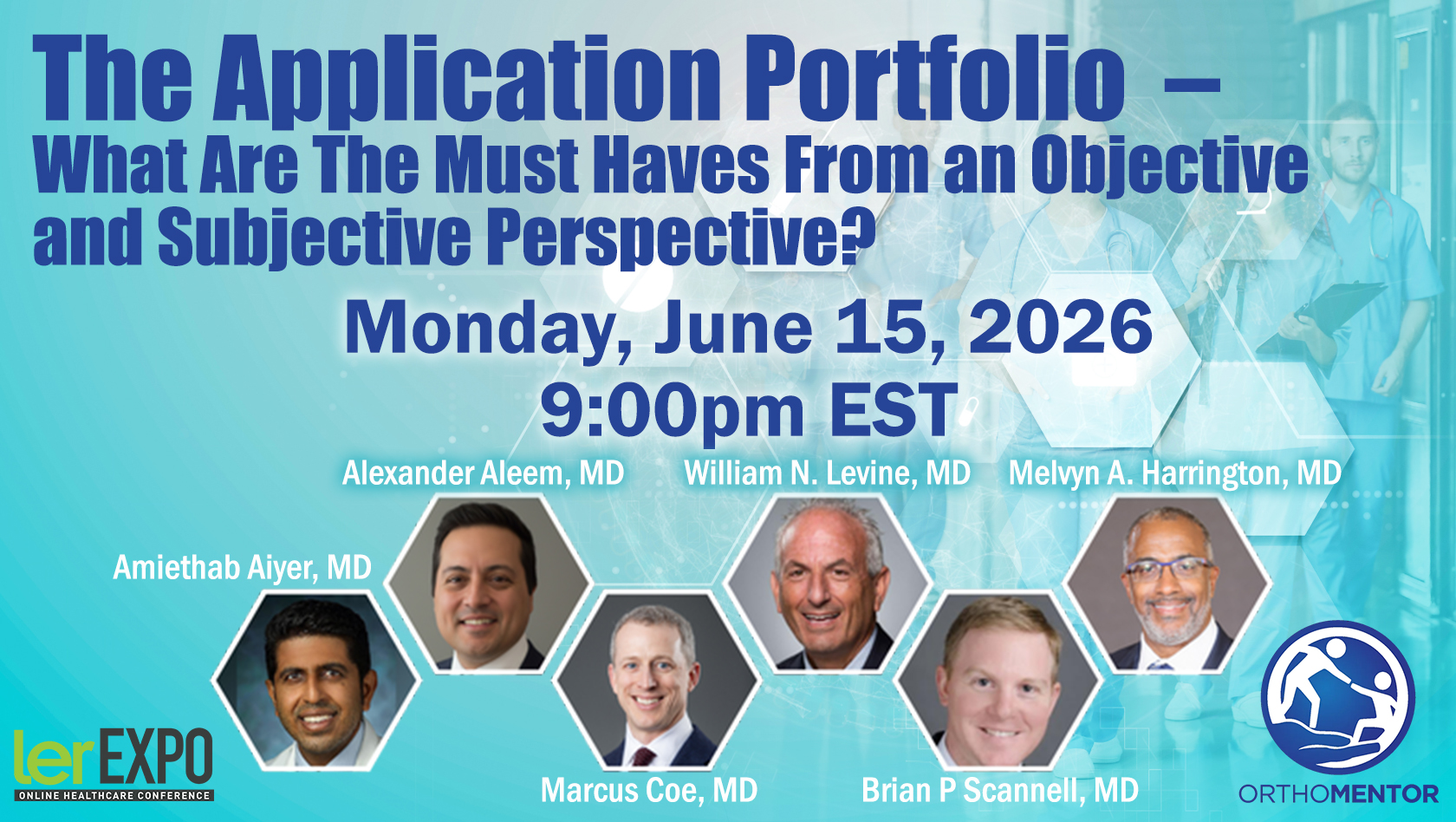 The Application Portfolio – What Are The Must Haves From an Objective and Subjective Perspective?

Monday, June 15, 2026
9:00pm EST

Alexander Aleem, MD
William N. Levine, MD
Melvyn A. Harrington, MD
Amiethab Aiyer, MD
Marcus Coe, MD
Brian P Scannell, MD

lerEXPO
ONLINE HEALTHCARE CONFERENCE

ORTHOMENTOR